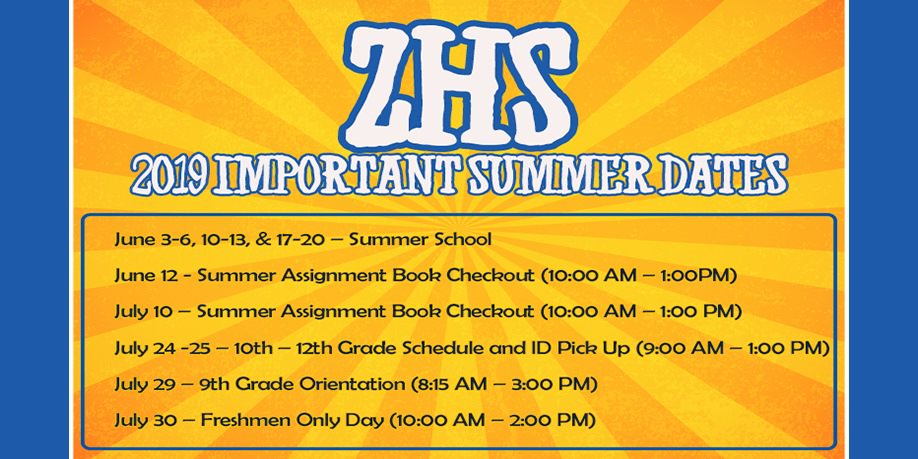 ZHS

2019 IMPORTANT SUMMER DATES

June 3-6, 10-13, & 17-20 – Summer School

June 12 - Summer Assignment Book Checkout (10:00 AM – 1:00PM)

July 10 – Summer Assignment Book Checkout (10:00 AM – 1:00 PM)

July 24 -25 – 10th – 12th Grade Schedule and ID Pick Up (9:00 AM – 1:00 PM)

July 29 – 9th Grade Orientation (8:15 AM – 3:00 PM)

July 30 – Freshmen Only Day (10:00 AM – 2:00 PM)